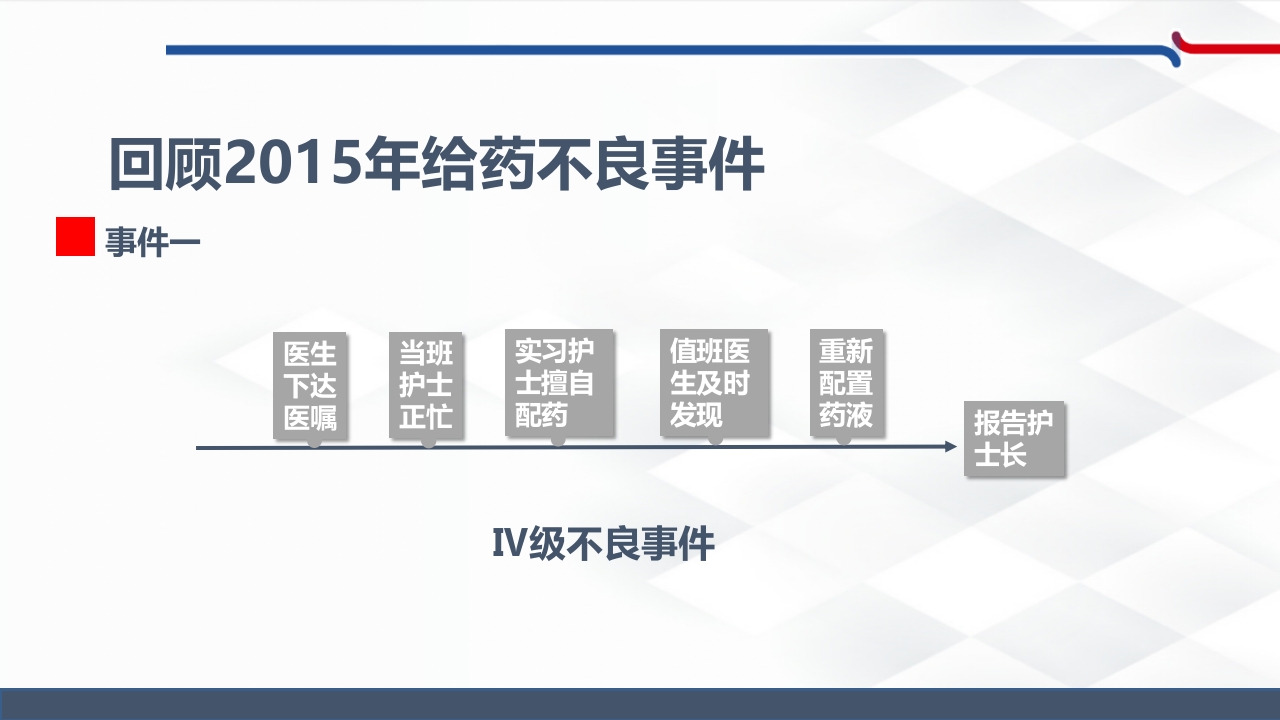 回顾2015年给药不良事件

事件一

医生下达医嘱

当班护士正忙

实习护士擅自配药

值班医生及时发现

重新配置药液

报告护士长

IV级不良事件